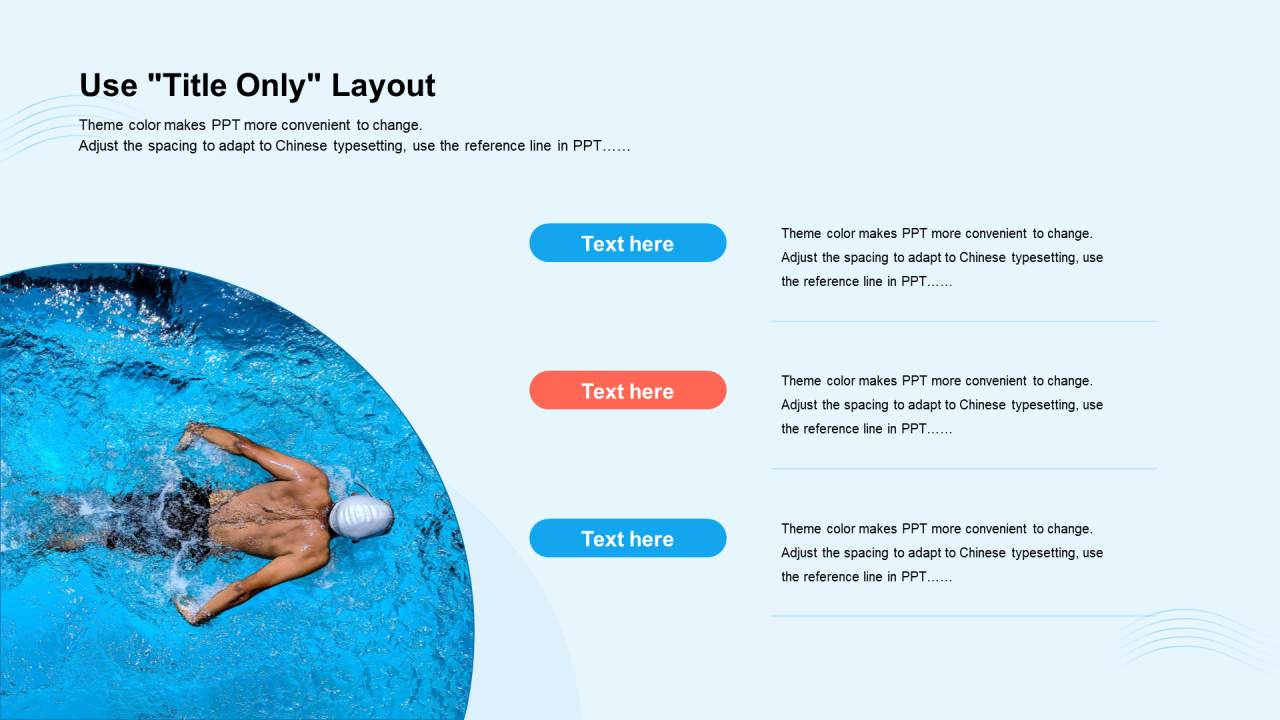 Use "Title Only" Layout

Theme color makes PPT more convenient to change.
Adjust the spacing to adapt to Chinese typesetting, use the reference line in PPT……

Text here

Theme color makes PPT more convenient to change. Adjust the spacing to adapt to Chinese typesetting, use the reference line in PPT……

Text here

Theme color makes PPT more convenient to change. Adjust the spacing to adapt to Chinese typesetting, use the reference line in PPT……

Text here

Theme color makes PPT more convenient to change. Adjust the spacing to adapt to Chinese typesetting, use the reference line in PPT……